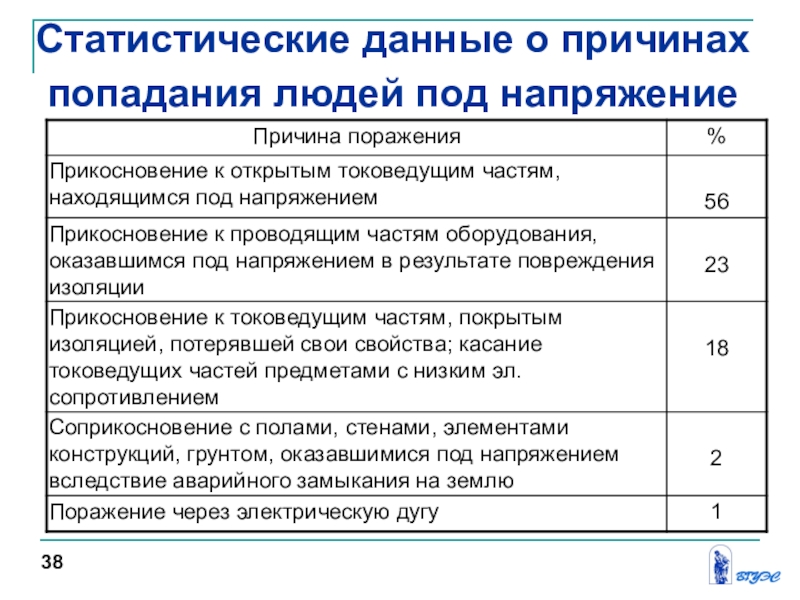 Статистические данные о причинах попадания людей под напряжение

| Причина поражения | % |
|---|---|
| Прикосновение к открытым токоведущим частям, находящимся под напряжением | 56 |
| Прикосновение к проводящим частям оборудования, оказавшимся под напряжением в результате повреждения изоляции | 23 |
| Прикосновение к токоведущим частям, покрытым изоляцией, потерявшей свои свойства; касание токоведущих частей предметами с низким эл. сопротивлением | 18 |
| Соприкосновение с полами, стенами, элементами конструкций, грунтом, оказавшимися под напряжением вследствие аварийного замыкания на землю | 2 |
| Поражение через электрическую дугу | 1 |

38

ВГУЭС